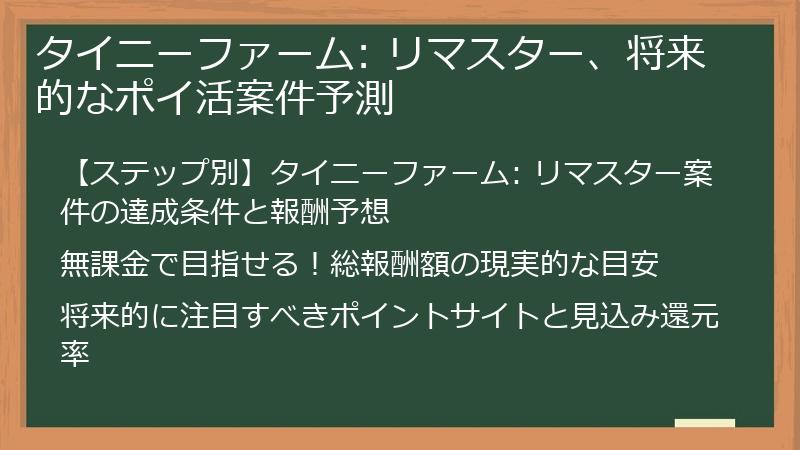 タイニーファーム: リマスター、将来的なポイ活案件予測

【ステップ別】タイニーファーム: リマスター案件の達成条件と報酬予想

無課金で目指せる！総報酬額の現実的な目安

将来的に注目すべきポイントサイトと見込み還元率